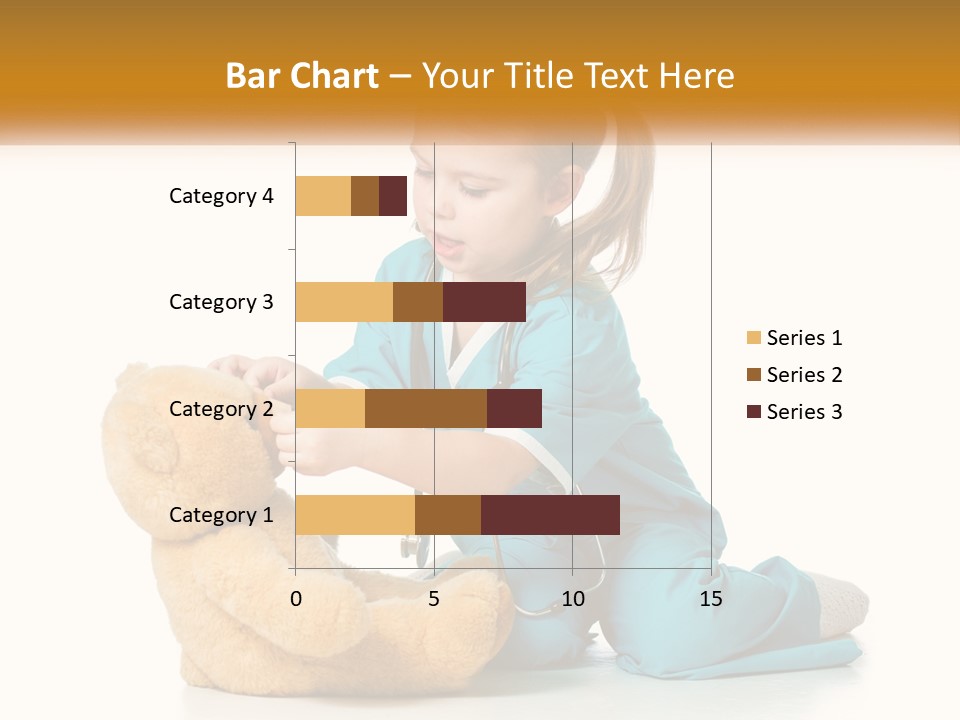 Bar Chart – Your Title Text Here

Category 4
Category 3
Category 2
Category 1

0
5
10
15

Series 1
Series 2
Series 3